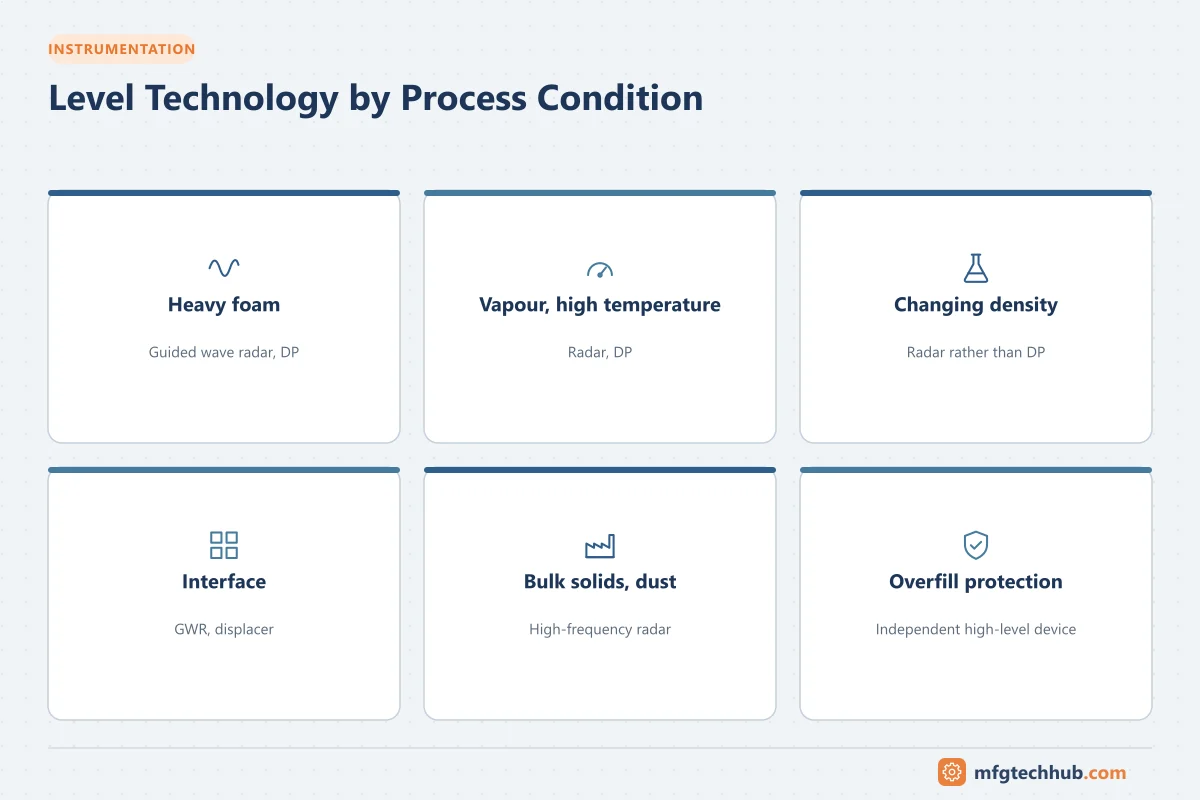 INSTRUMENTATION

Level Technology by Process Condition

Heavy foam

Guided wave radar, DP

Vapour, high temperature

Radar, DP

Changing density

Radar rather than DP

Interface

GWR, displacer

Bulk solids, dust

High-frequency radar

Overfill protection

Independent high-level device

mfgtechhub.com